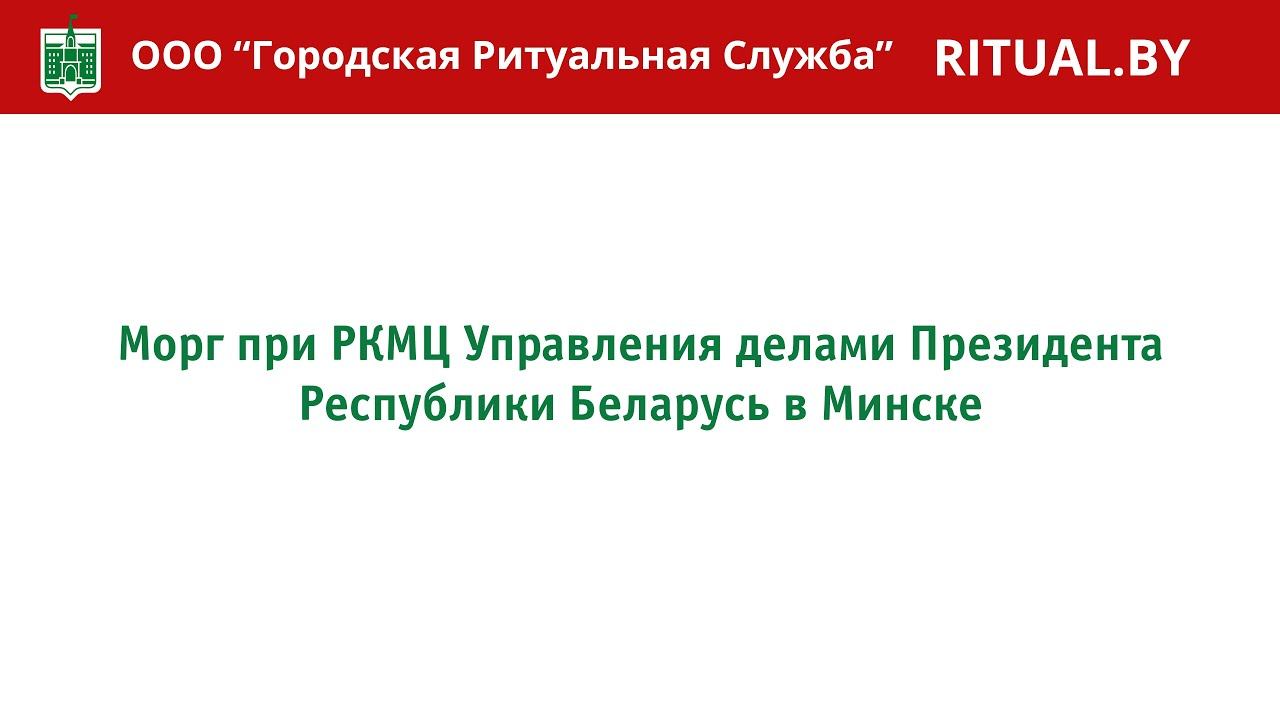 ООО “Городская Ритуальная Служба” RITUAL.BY

Морг при РКМЦ Управления делами Президента Республики Беларусь в Минске